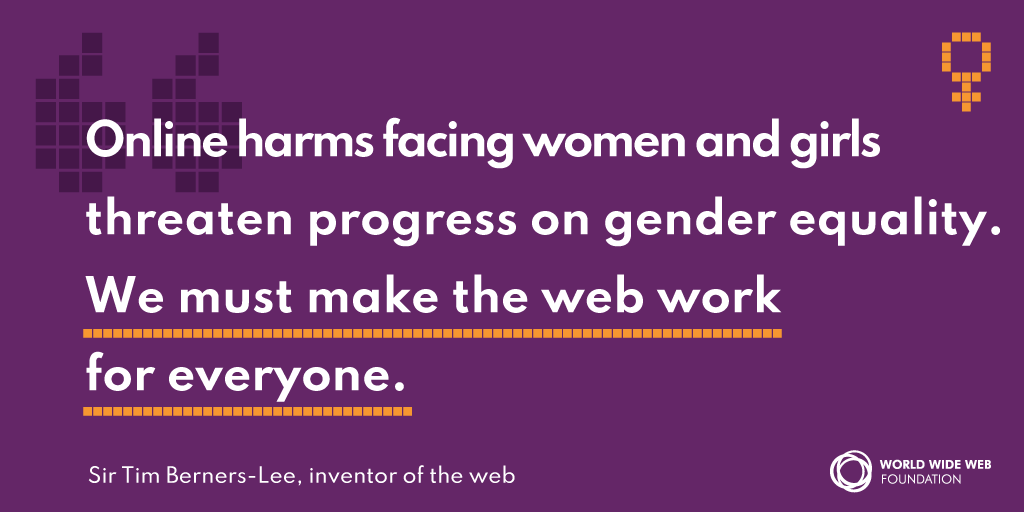 Online harms facing women and girls threaten progress on gender equality. We must make the web work for everyone.

Sir Tim Berners-Lee, inventor of the web

WORLD WIDE WEB FOUNDATION